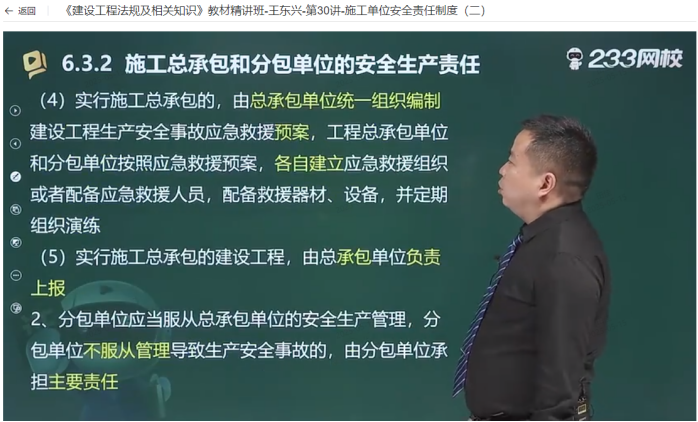 ← 返回 《建设工程法规及相关知识》教材精讲班-王东兴-第30讲-施工单位安全责任制度（二）

6.3.2 施工总承包和分包单位的安全生产责任

233网校

（4）实行施工总承包的，由总承包单位统一组织编制建设工程生产安全事故应急救援预案，工程总承包单位和分包单位按照应急救援预案，各自建立应急救援组织或者配备应急救援人员，配备救援器材、设备，并定期组织演练

（5）实行施工总承包的建设工程，由总承包单位负责上报

2、分包单位应当服从总承包单位的安全生产管理，分包单位不服从管理导致生产安全事故的，由分包单位承担主要责任